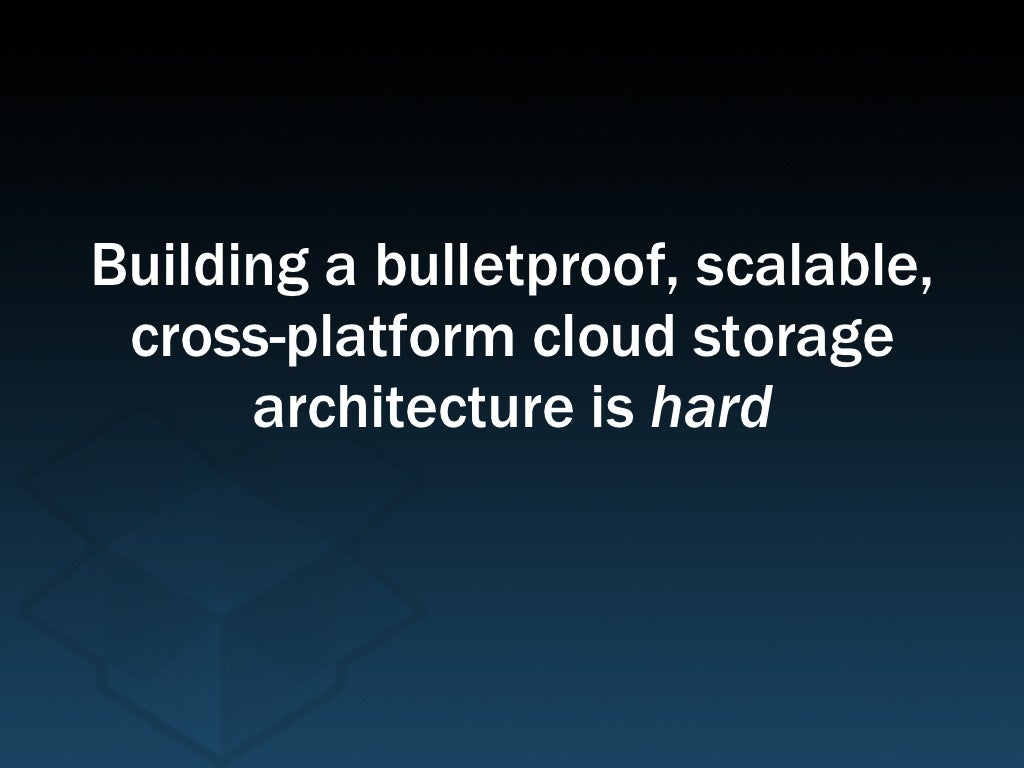 Building a bulletproof, scalable, cross-platform cloud storage architecture is hard